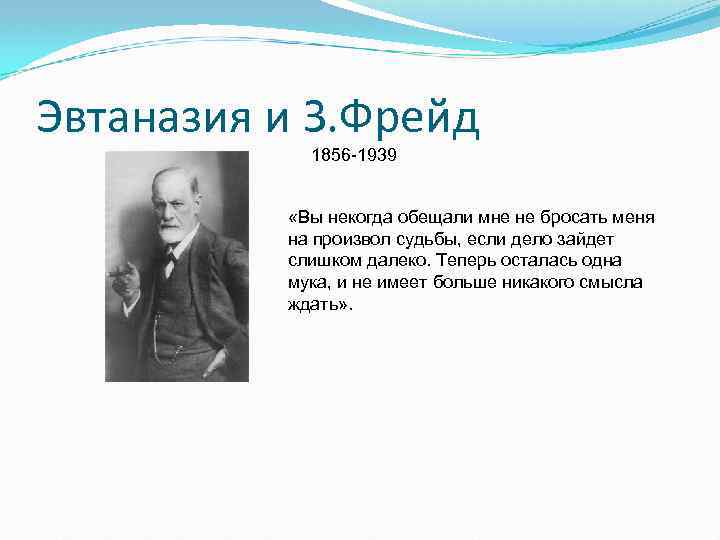 Эвтаназия и З.Фрейд

1856-1939

«Вы некогда обещали мне не бросать меня на произвол судьбы, если дело зайдет слишком далеко. Теперь осталась одна мука, и не имеет больше никакого смысла ждать».